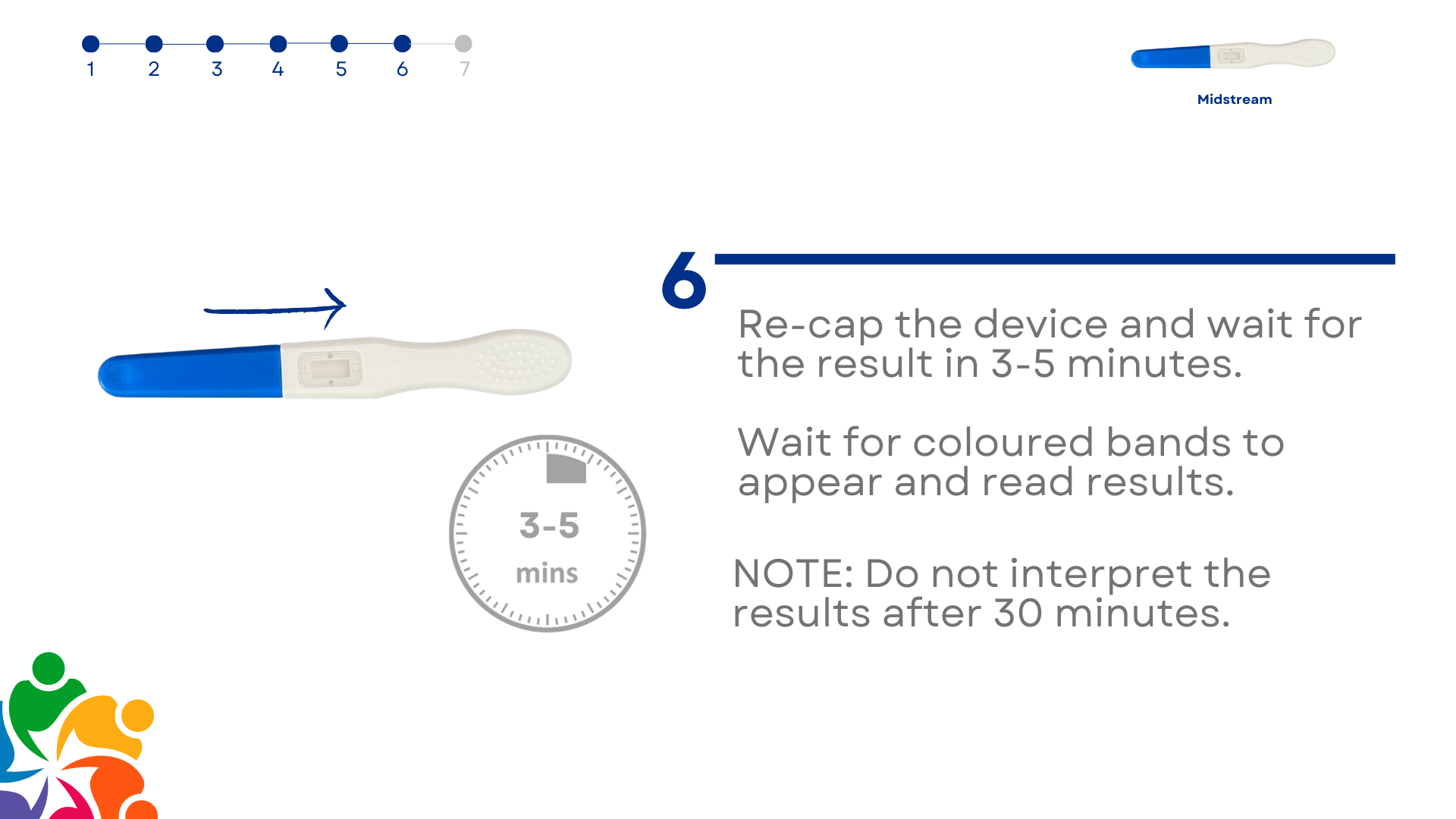 1 2 3 4 5 6 7

Midstream

3-5
mins

6

Re-cap the device and wait for the result in 3-5 minutes.

Wait for coloured bands to appear and read results.

NOTE: Do not interpret the results after 30 minutes.